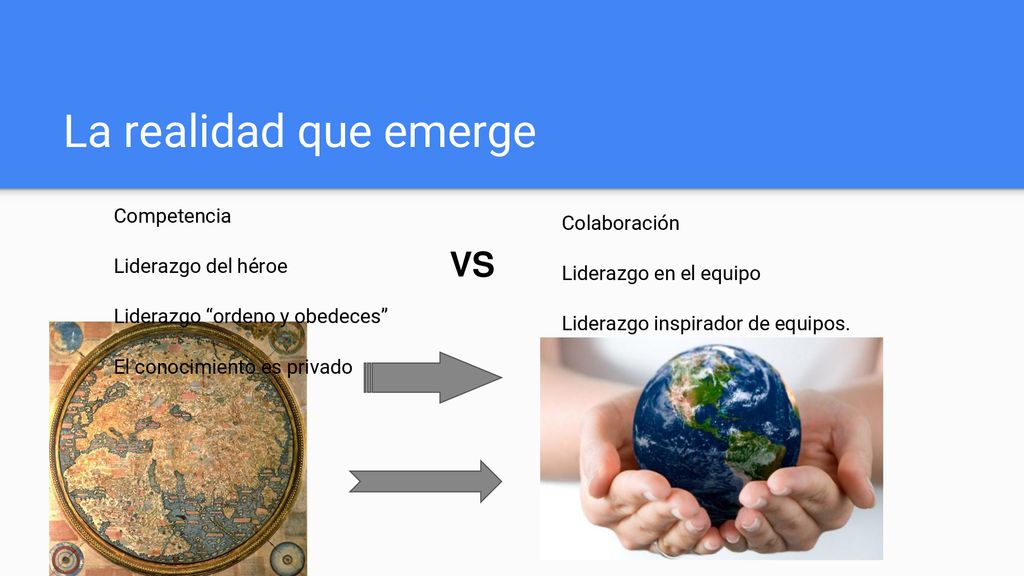 La realidad que emerge

Competencia

Liderazgo del héroe

Liderazgo “ordeno y obedeces”

El conocimiento es privado

VS

Colaboración

Liderazgo en el equipo

Liderazgo inspirador de equipos.